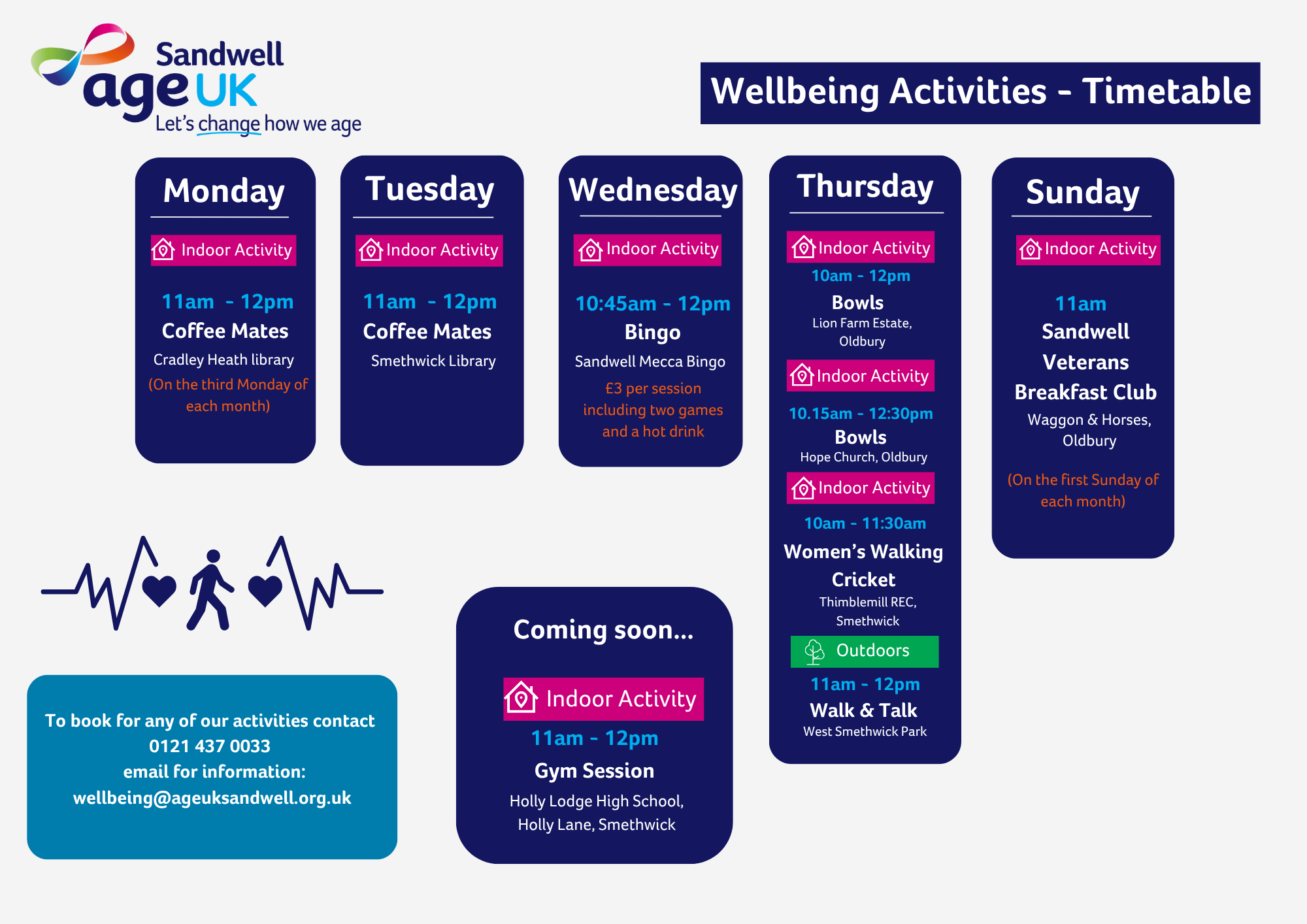 Sandwell
age UK
Let's change how we age

Wellbeing Activities - Timetable

Monday

Indoor Activity

11am - 12pm
Coffee Mates
Cradley Heath library
(On the third Monday of each month)

Tuesday

Indoor Activity

11am - 12pm
Coffee Mates
Smethwick Library

Wednesday

Indoor Activity

10:45am - 12pm
Bingo
Sandwell Mecca Bingo
£3 per session including two games and a hot drink

Thursday

Indoor Activity
10am - 12pm
Bowls
Lion Farm Estate, Oldbury

Indoor Activity
10.15am - 12:30pm
Bowls
Hope Church, Oldbury

Indoor Activity
10am - 11:30am
Women's Walking Cricket
Thimblemill REC, Smethwick

Outdoors
11am - 12pm
Walk & Talk
West Smethwick Park

Sunday

Indoor Activity

11am
Sandwell Veterans Breakfast Club
Waggon & Horses, Oldbury

(On the first Sunday of each month)

Coming soon...

Indoor Activity
11am - 12pm
Gym Session
Holly Lodge High School, Holly Lane, Smethwick

To book for any of our activities contact
0121 437 0033
email for information:
wellbeing@ageuksandwell.org.uk